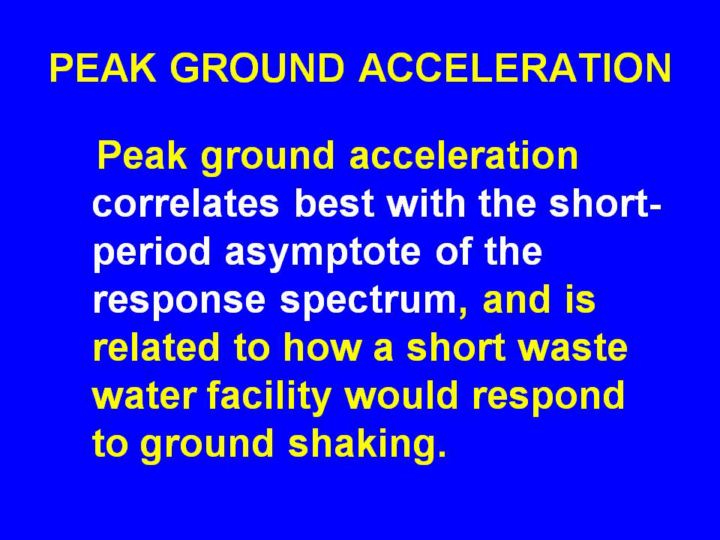 PEAK GROUND ACCELERATION

Peak ground acceleration correlates best with the short-period asymptote of the response spectrum, and is related to how a short waste water facility would respond to ground shaking.